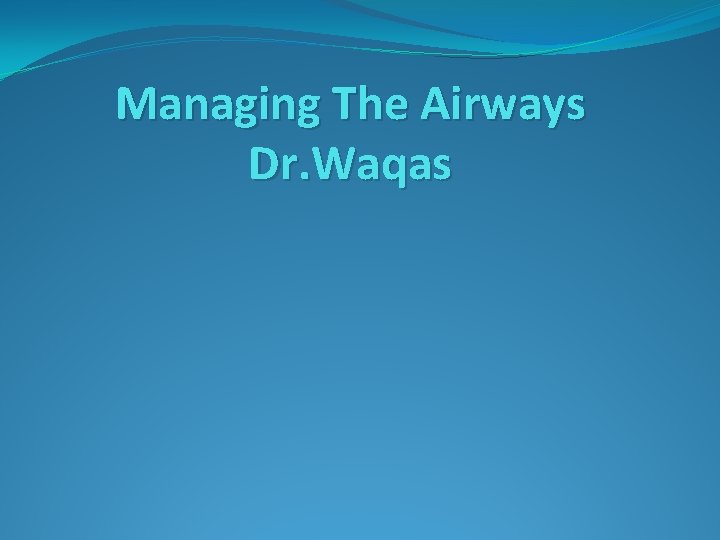 Managing The Airways
Dr.Waqas